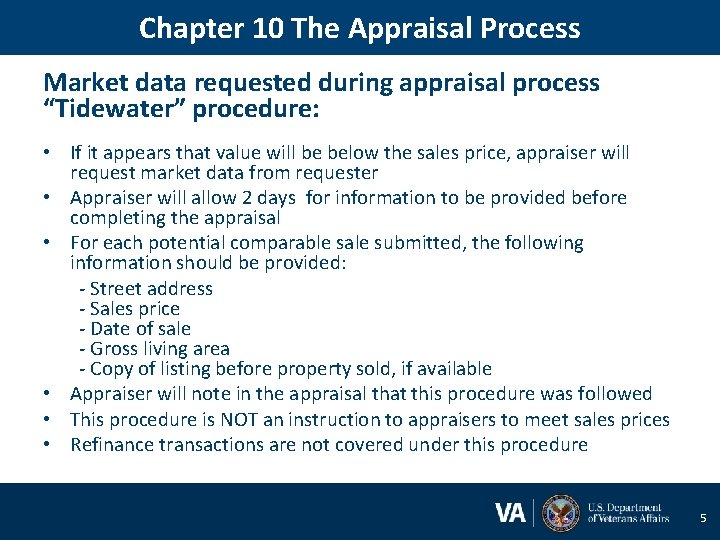 Chapter 10 The Appraisal Process

Market data requested during appraisal process "Tidewater" procedure:

• If it appears that value will be below the sales price, appraiser will request market data from requester
• Appraiser will allow 2 days for information to be provided before completing the appraisal
• For each potential comparable sale submitted, the following information should be provided:
- Street address
- Sales price
- Date of sale
- Gross living area
- Copy of listing before property sold, if available
• Appraiser will note in the appraisal that this procedure was followed
• This procedure is NOT an instruction to appraisers to meet sales prices
• Refinance transactions are not covered under this procedure

VA U.S. Department of Veterans Affairs 5